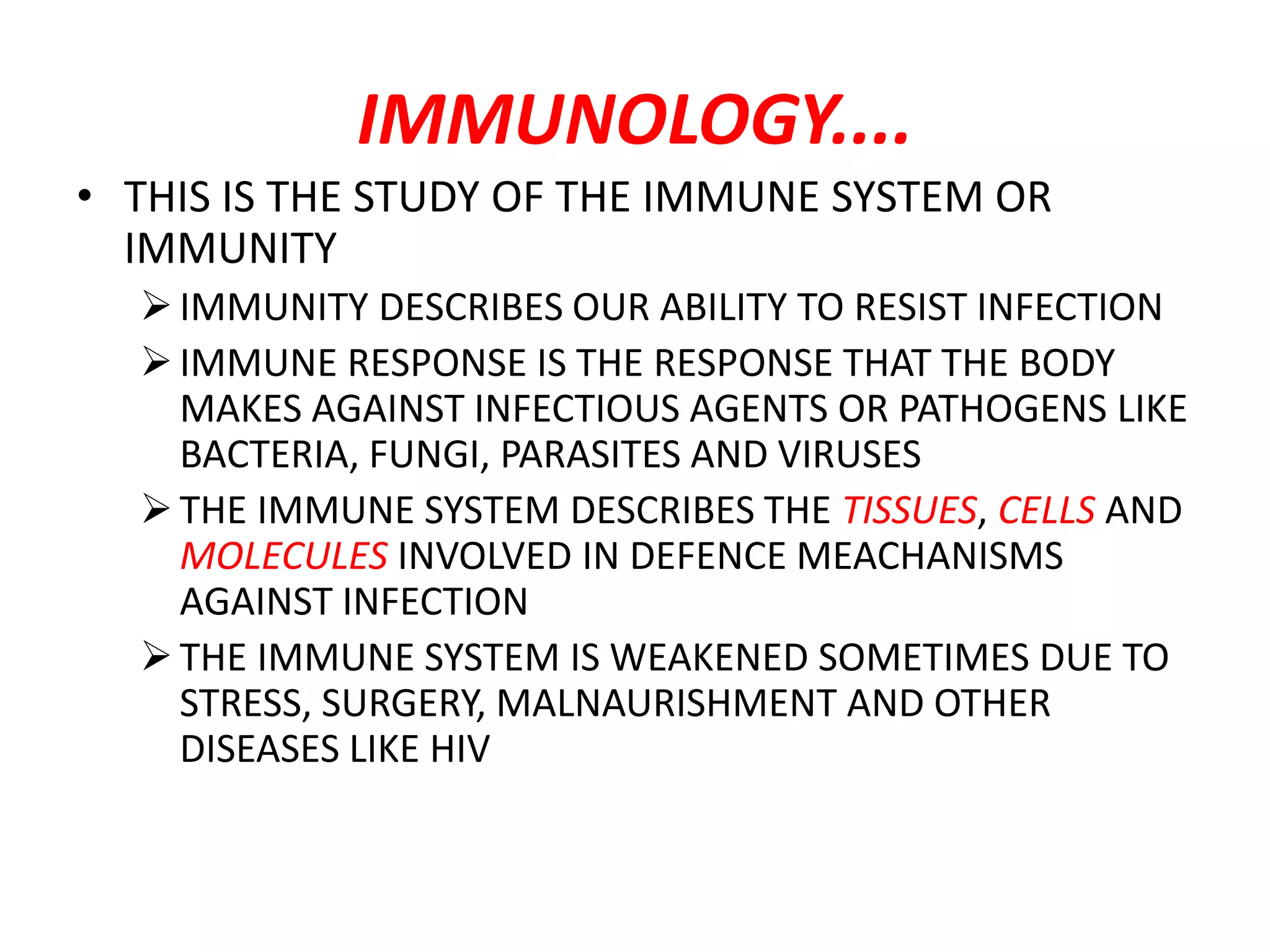 IMMUNOLOGY....

• THIS IS THE STUDY OF THE IMMUNE SYSTEM OR IMMUNITY

➢ IMMUNITY DESCRIBES OUR ABILITY TO RESIST INFECTION

➢ IMMUNE RESPONSE IS THE RESPONSE THAT THE BODY MAKES AGAINST INFECTIOUS AGENTS OR PATHOGENS LIKE BACTERIA, FUNGI, PARASITES AND VIRUSES

➢ THE IMMUNE SYSTEM DESCRIBES THE TISSUES, CELLS AND MOLECULES INVOLVED IN DEFENCE MEACHANISMS AGAINST INFECTION

➢ THE IMMUNE SYSTEM IS WEAKENED SOMETIMES DUE TO STRESS, SURGERY, MALNAURISHMENT AND OTHER DISEASES LIKE HIV